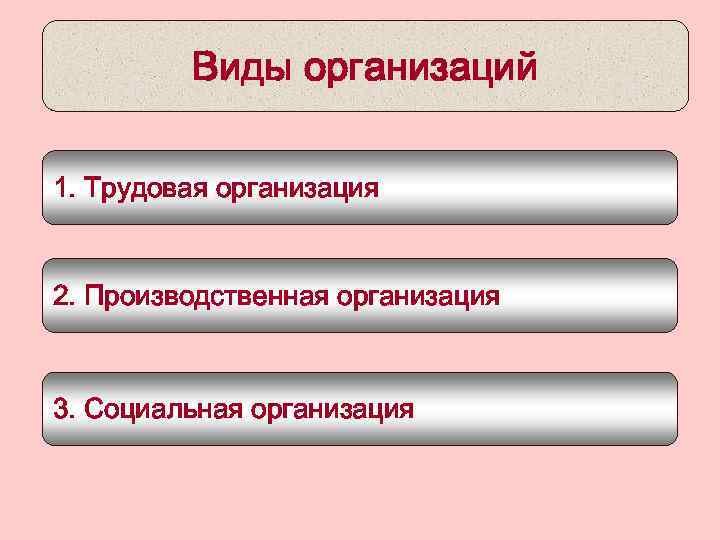 Виды организаций

1. Трудовая организация

2. Производственная организация

3. Социальная организация